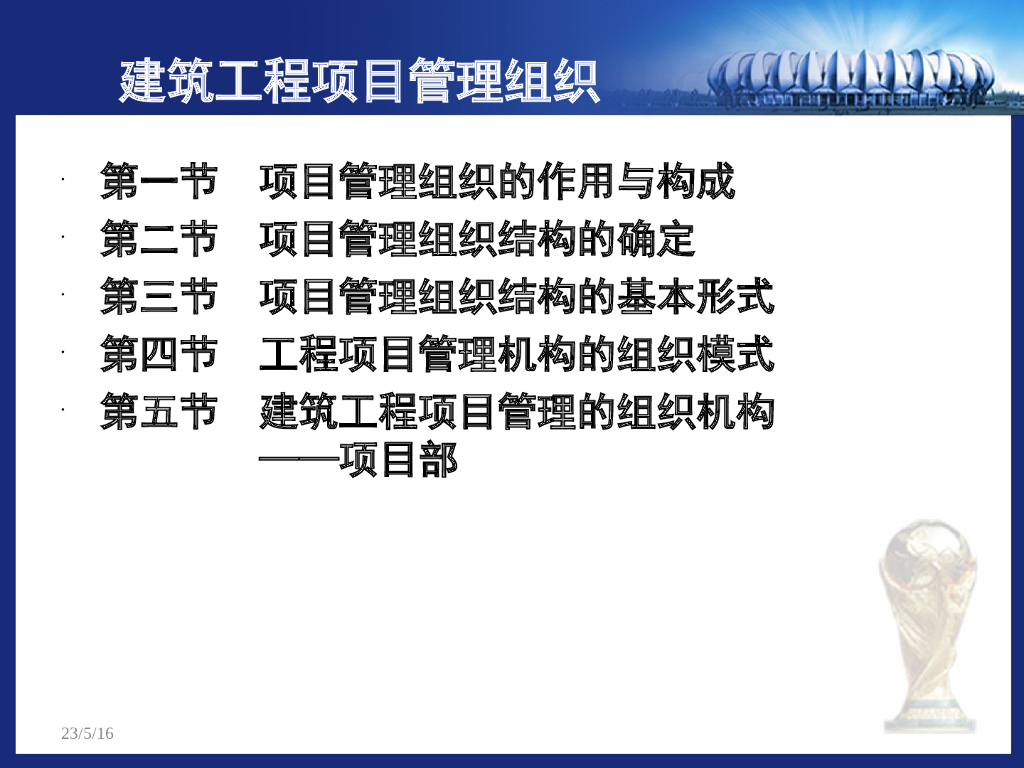 建筑工程项目管理组织

· 第一节　项目管理组织的作用与构成
· 第二节　项目管理组织结构的确定
· 第三节　项目管理组织结构的基本形式
· 第四节　工程项目管理机构的组织模式
· 第五节　建筑工程项目管理的组织机构——项目部

23/5/16